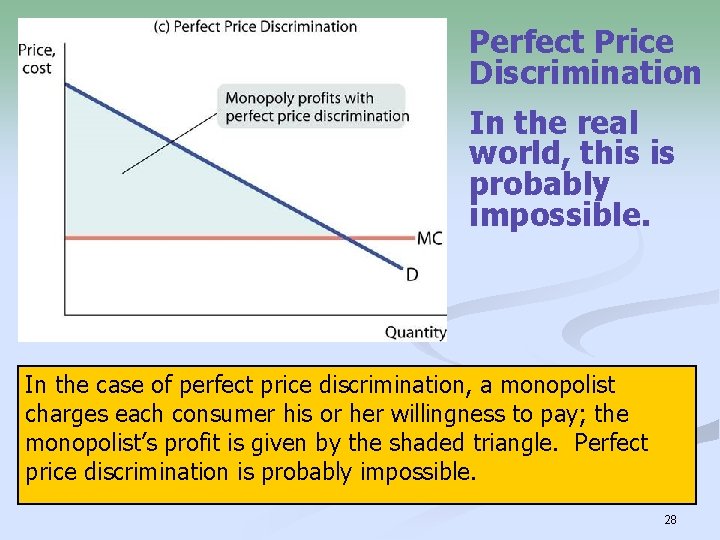 (c) Perfect Price Discrimination

Price, cost

Monopoly profits with perfect price discrimination

MC

D

Quantity

Perfect Price Discrimination

In the real world, this is probably impossible.

In the case of perfect price discrimination, a monopolist charges each consumer his or her willingness to pay; the monopolist's profit is given by the shaded triangle. Perfect price discrimination is probably impossible.

28